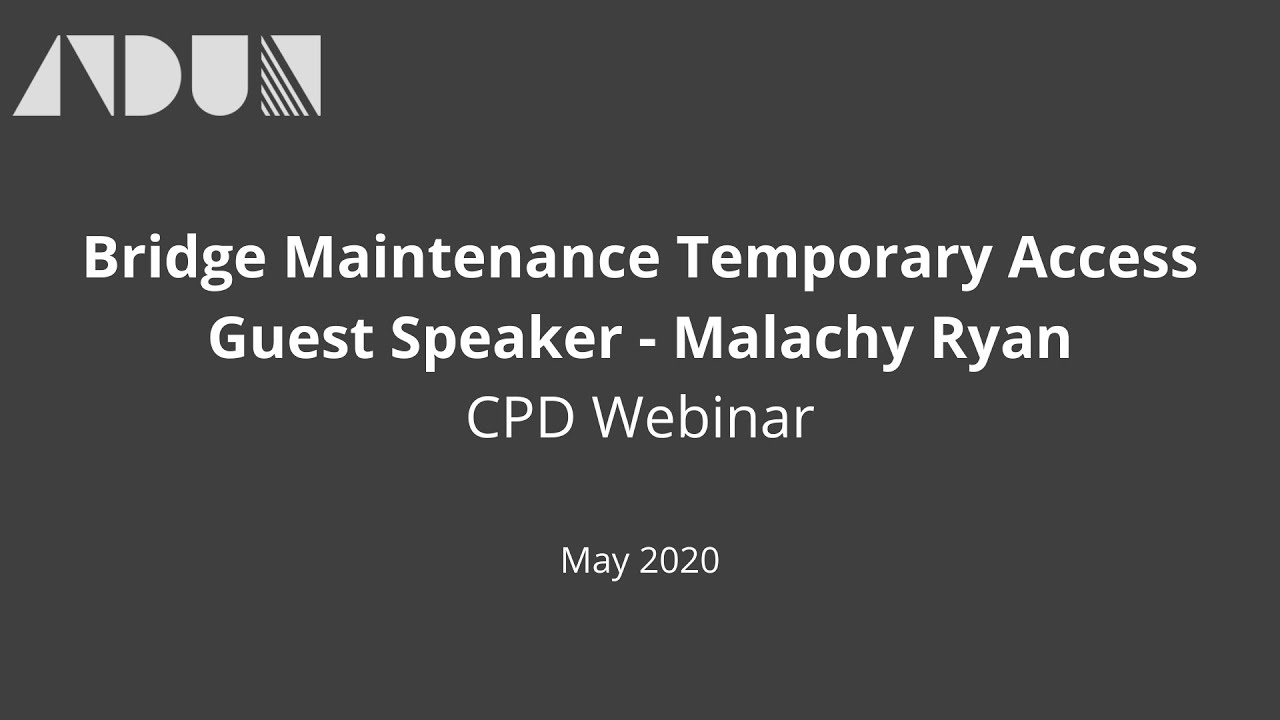 ADUN

Bridge Maintenance Temporary Access
Guest Speaker - Malachy Ryan
CPD Webinar

May 2020